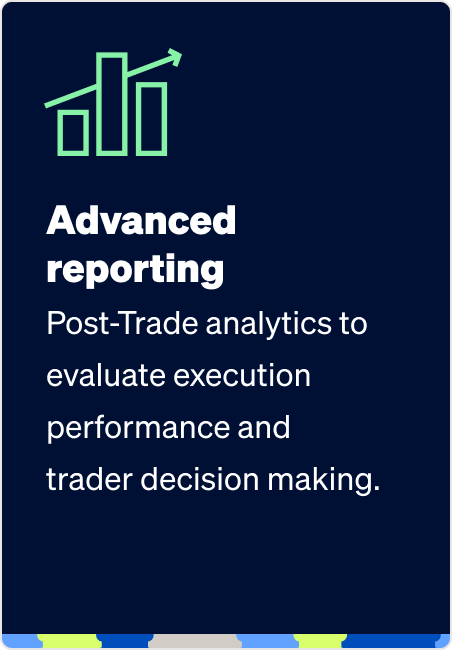 Advanced reporting

Post-Trade analytics to evaluate execution performance and trader decision making.